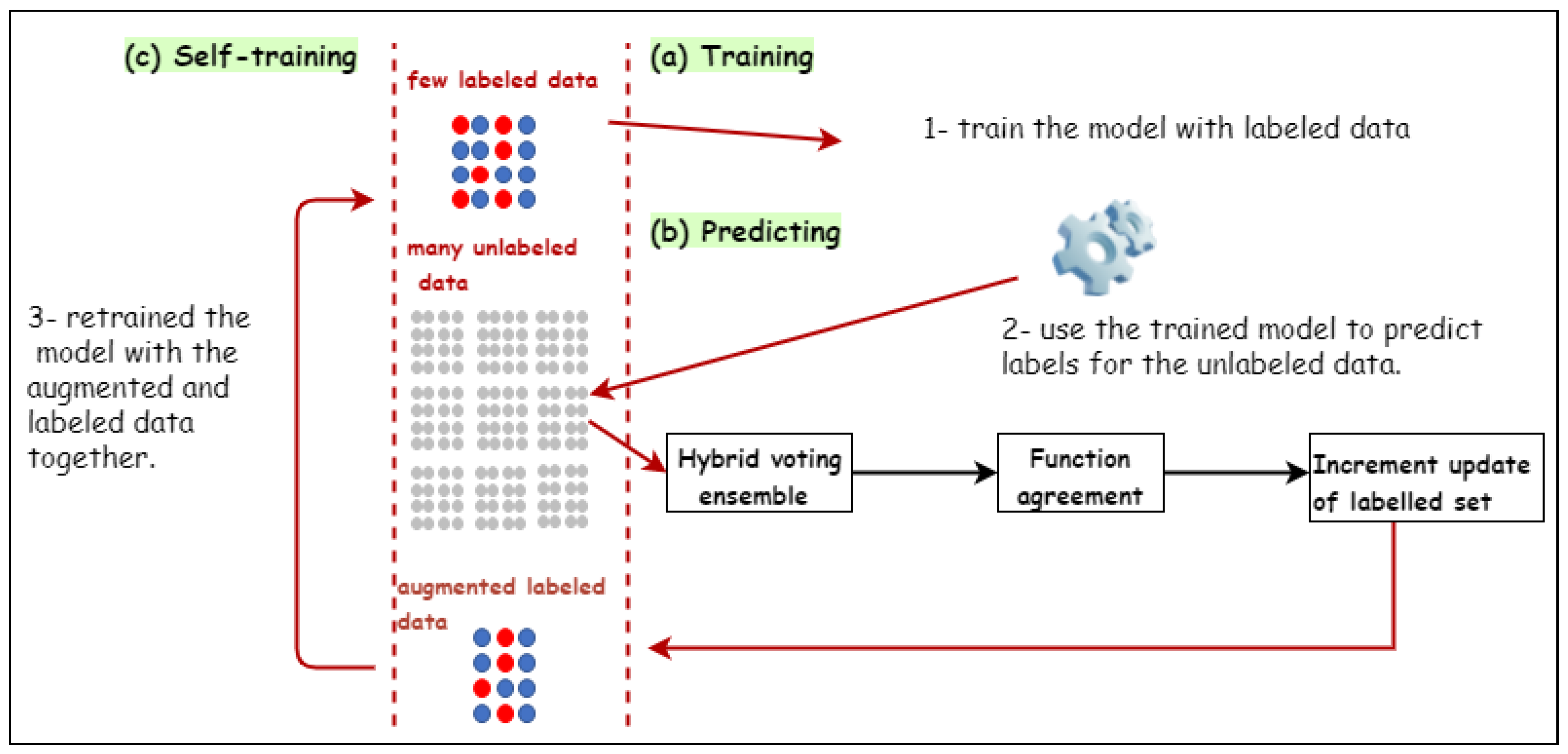 (c) Self-training

few labeled data

(a) Training

1- train the model with labeled data

many unlabeled data

(b) Predicting

3- retrained the model with the augmented and labeled data together.

2- use the trained model to predict labels for the unlabeled data.

Hybrid voting ensemble

Function agreement

Increment update of labelled set

augmented labeled data